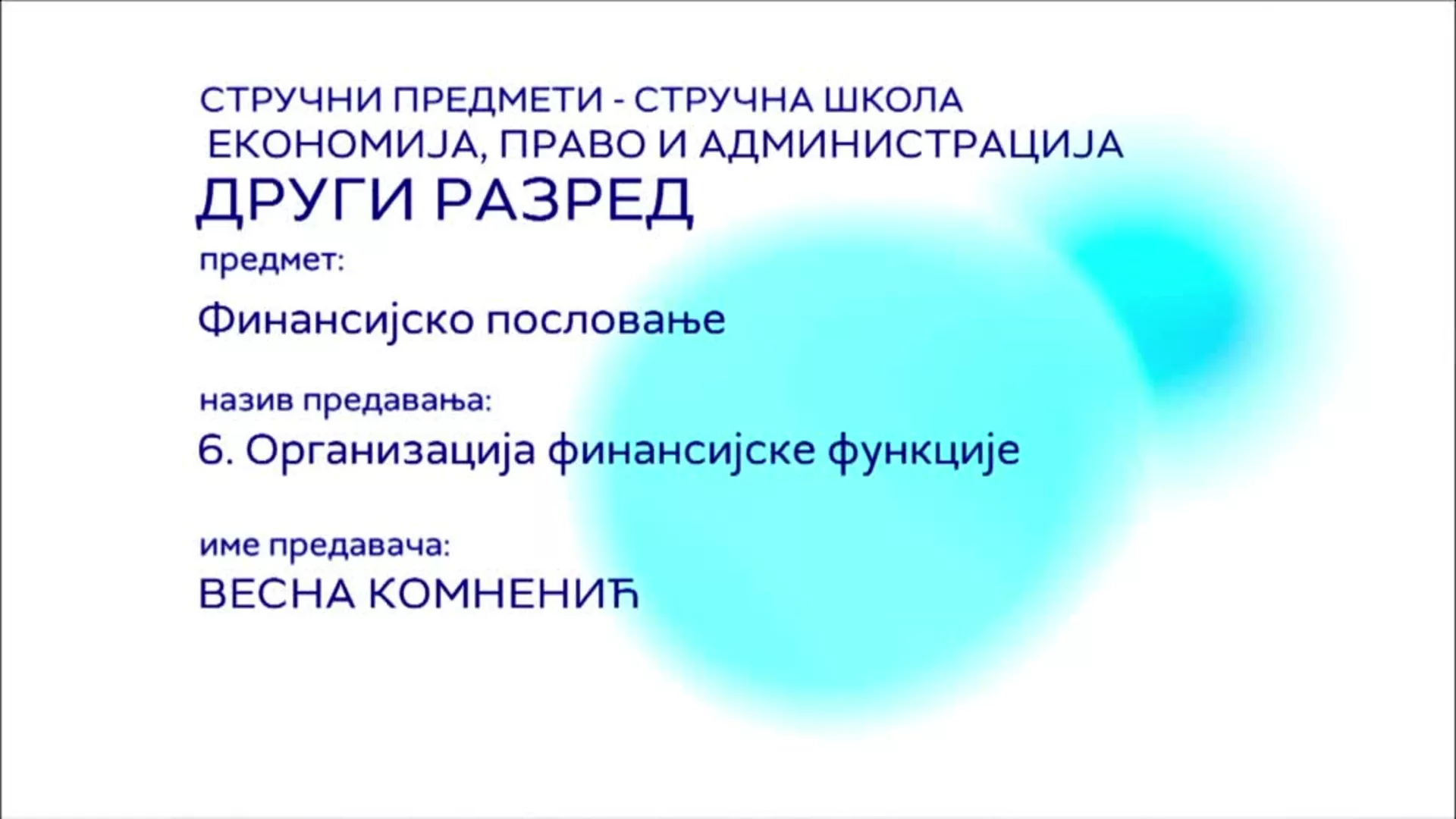 СТРУЧНИ ПРЕДМЕТИ - СТРУЧНА ШКОЛА
ЕКОНОМИЈА, ПРАВО И АДМИНИСТРАЦИЈА
ДРУГИ РАЗРЕД

предмет:
Финансијско пословање

назив предавања:
6. Организација финансијске функције

име предавача:
ВЕСНА КОМНЕНИЋ